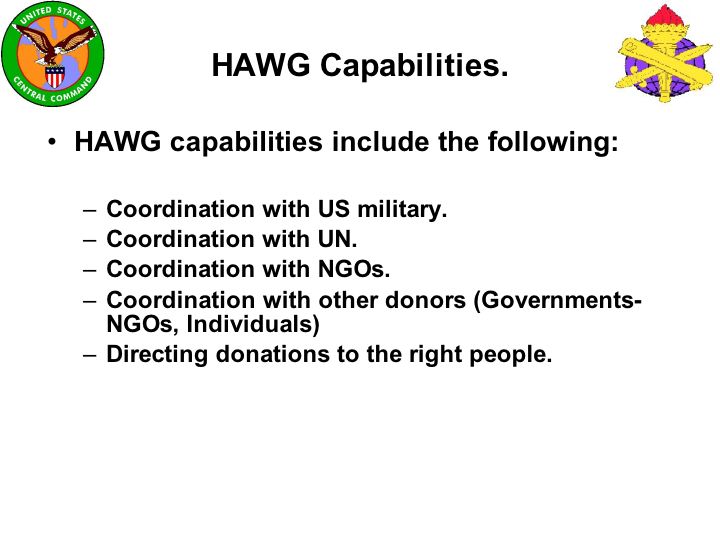 UNITED STATES CENTRAL COMMAND

HAWG Capabilities.

• HAWG capabilities include the following:

– Coordination with US military.
– Coordination with UN.
– Coordination with NGOs.
– Coordination with other donors (Governments-NGOs, Individuals)
– Directing donations to the right people.